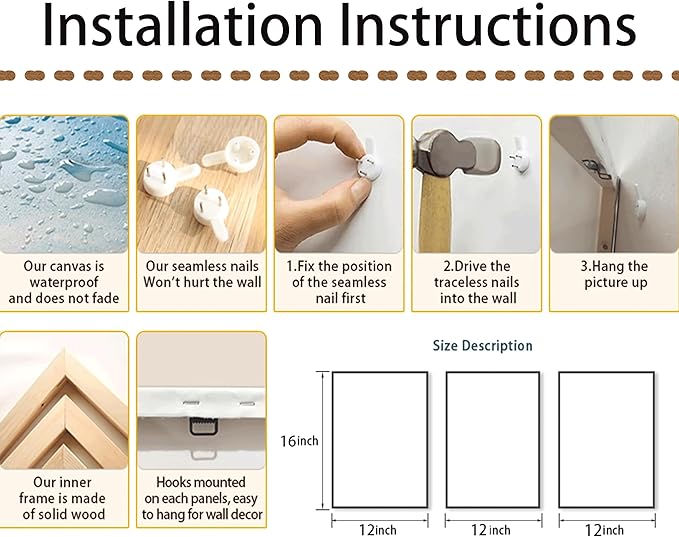 Installation Instructions

Our canvas is waterproof and does not fade

Our seamless nails Won't hurt the wall

1.Fix the position of the seamless nail first

2.Drive the traceless nails into the wall

3.Hang the picture up

Our inner frame is made of solid wood

Hooks mounted on each panels, easy to hang for wall decor

Size Description

16inch

12inch

12inch

12inch